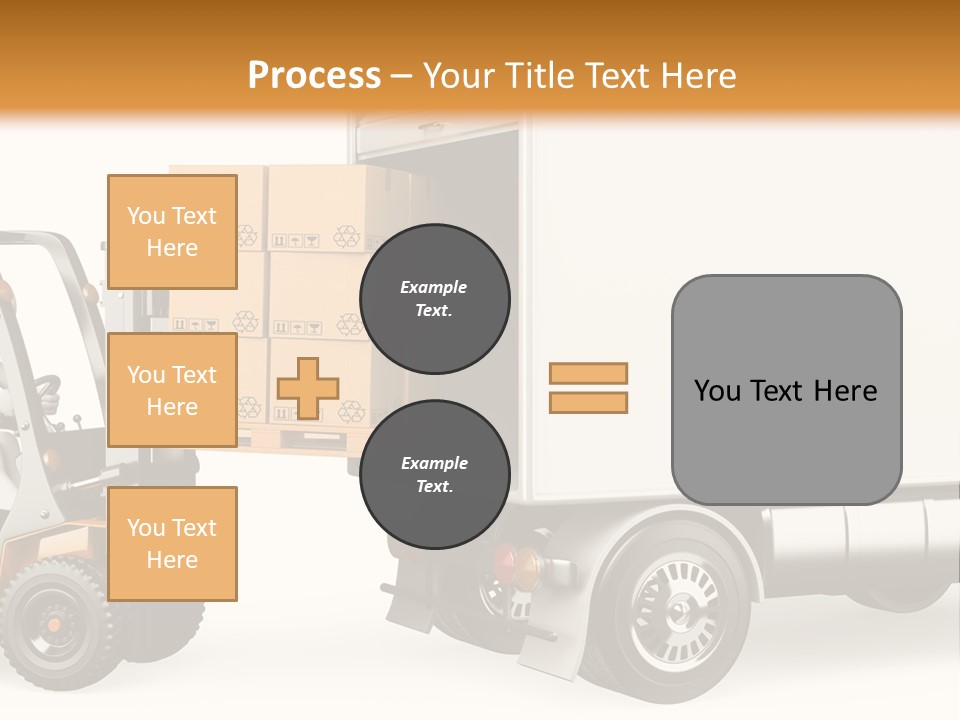 Process – Your Title Text Here

You Text Here

You Text Here

You Text Here

Example Text.

Example Text.

You Text Here